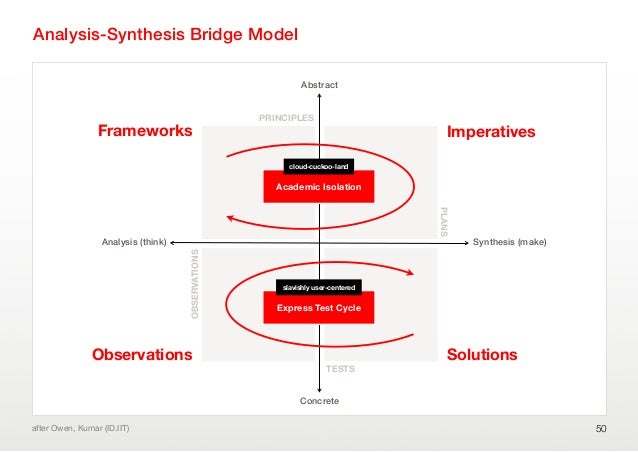 Analysis-Synthesis Bridge Model

Abstract

PRINCIPLES

Frameworks

Imperatives

cloud-cuckoo-land

Academic Isolation

PLANS

Analysis (think)

Synthesis (make)

OBSERVATIONS

slavishly user-centered

Express Test Cycle

Observations

Solutions

TESTS

Concrete

after Owen, Kumar (ID.IIT)

50